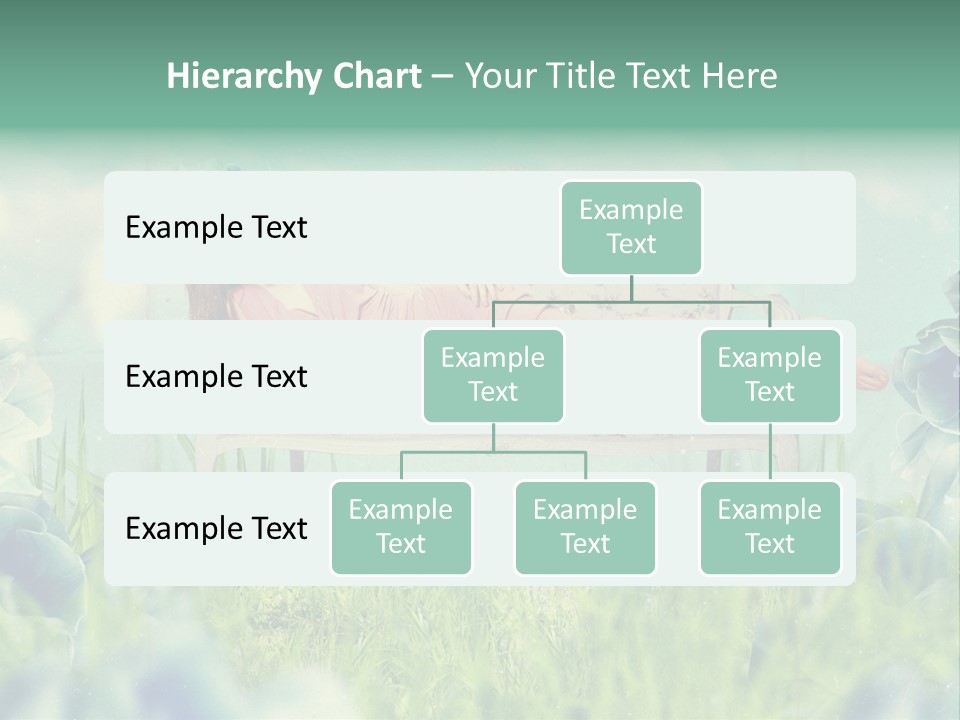 Hierarchy Chart – Your Title Text Here

Example Text

Example Text

Example Text

Example Text

Example Text

Example Text

Example Text

Example Text

Example Text